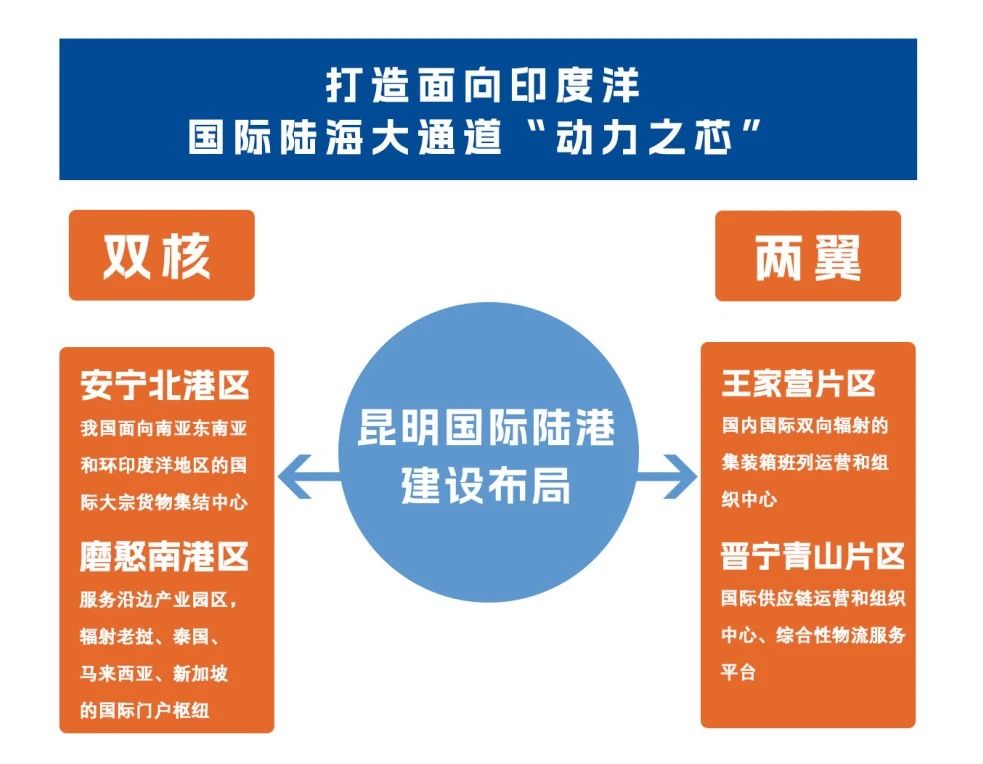 打造面向印度洋
国际陆海大通道“动力之芯”

双核

安宁北港区
我国面向南亚东南亚和环印度洋地区的国际大宗货物集结中心

磨憨南港区
服务沿边产业园区，辐射老挝、泰国、马来西亚、新加坡的国际门户枢纽

昆明国际陆港建设布局

两翼

王家营片区
国内国际双向辐射的集装箱班列运营和组织中心

晋宁青山片区
国际供应链运营和组织中心、综合性物流服务平台